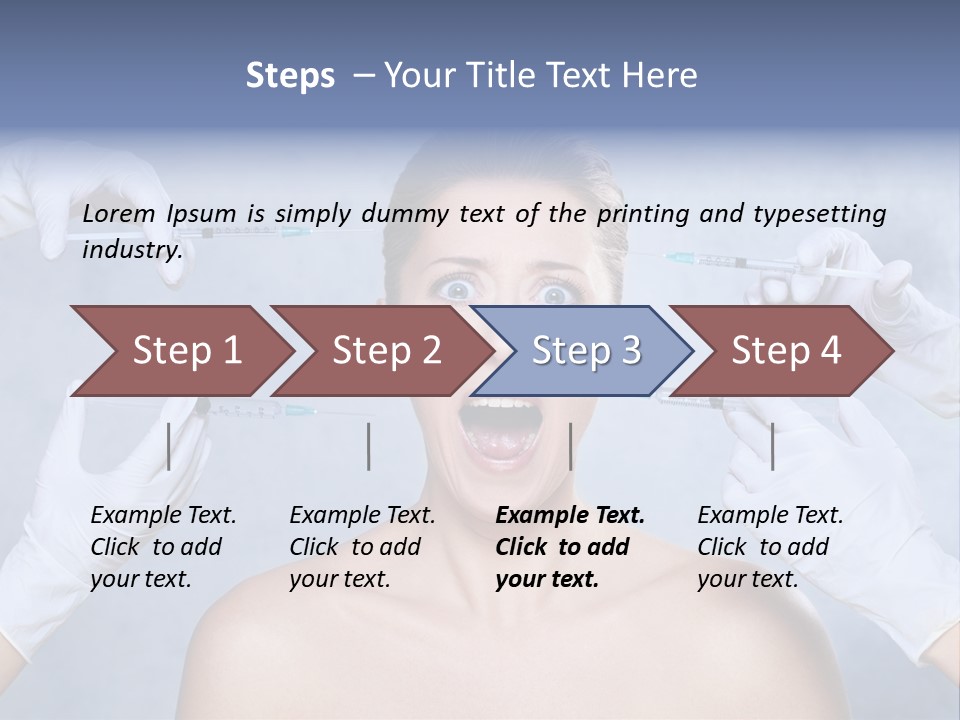 Steps – Your Title Text Here

Lorem Ipsum is simply dummy text of the printing and typesetting industry.

Step 1

Step 2

Step 3

Step 4

Example Text. Click to add your text.

Example Text. Click to add your text.

Example Text. Click to add your text.

Example Text. Click to add your text.